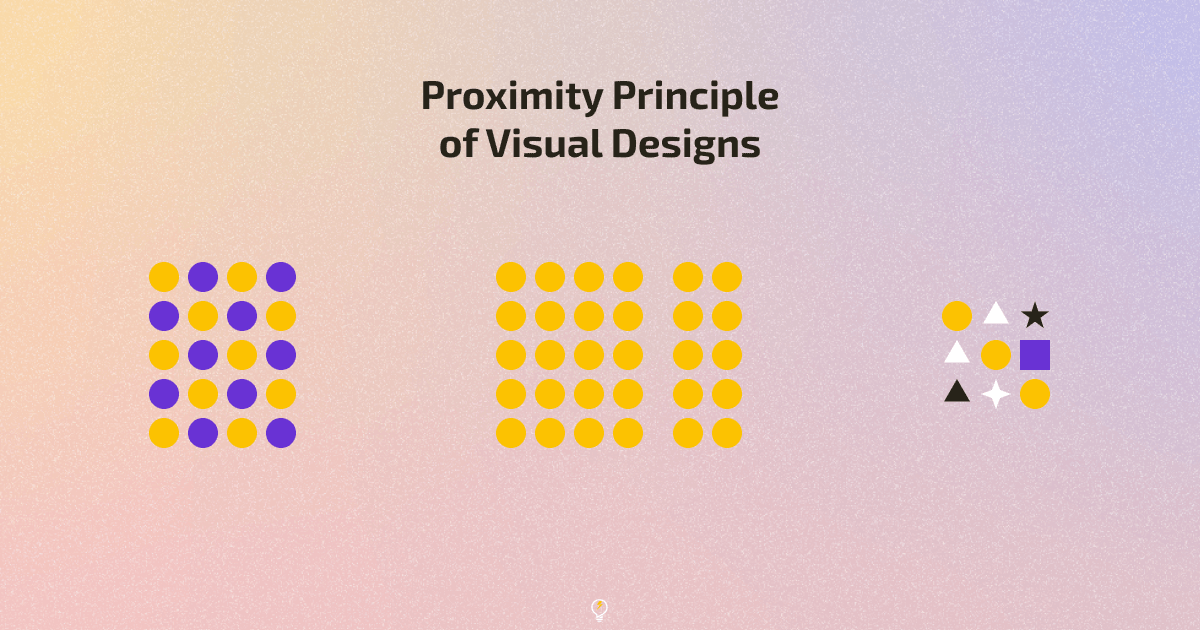 Proximity Principle
of Visual Designs